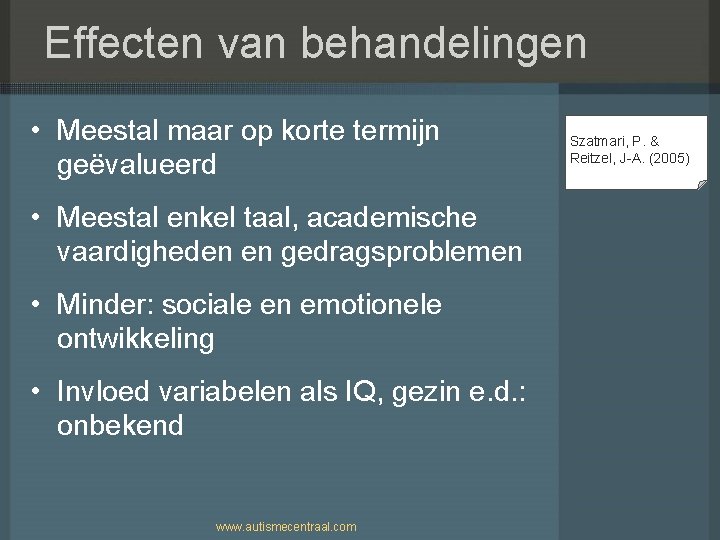 Effecten van behandelingen

• Meestal maar op korte termijn geëvalueerd

• Meestal enkel taal, academische vaardigheden en gedragsproblemen

• Minder: sociale en emotionele ontwikkeling

• Invloed variabelen als IQ, gezin e.d.: onbekend

Szatmari, P. & Reitzel, J-A. (2005)

www.autismecentraal.com